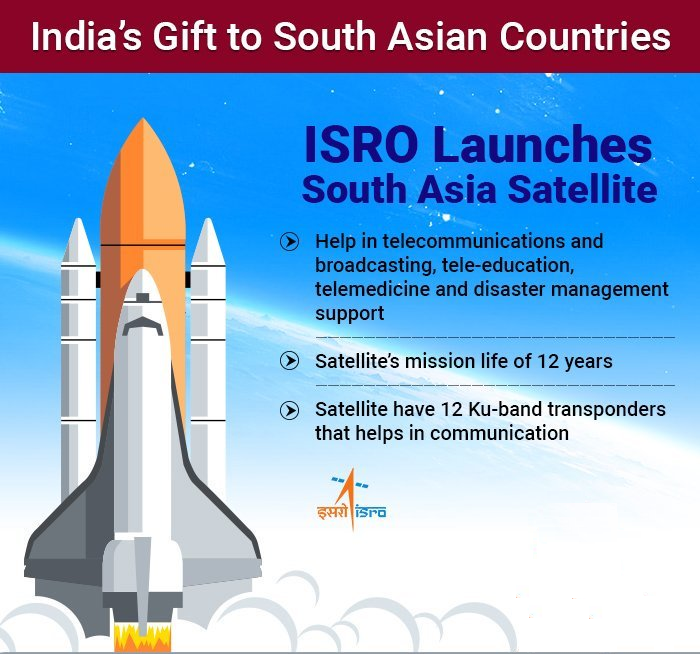 India's Gift to South Asian Countries

ISRO Launches South Asia Satellite

Help in telecommunications and broadcasting, tele-education, telemedicine and disaster management support

Satellite's mission life of 12 years

Satellite have 12 Ku-band transponders that helps in communication

इसरो isro